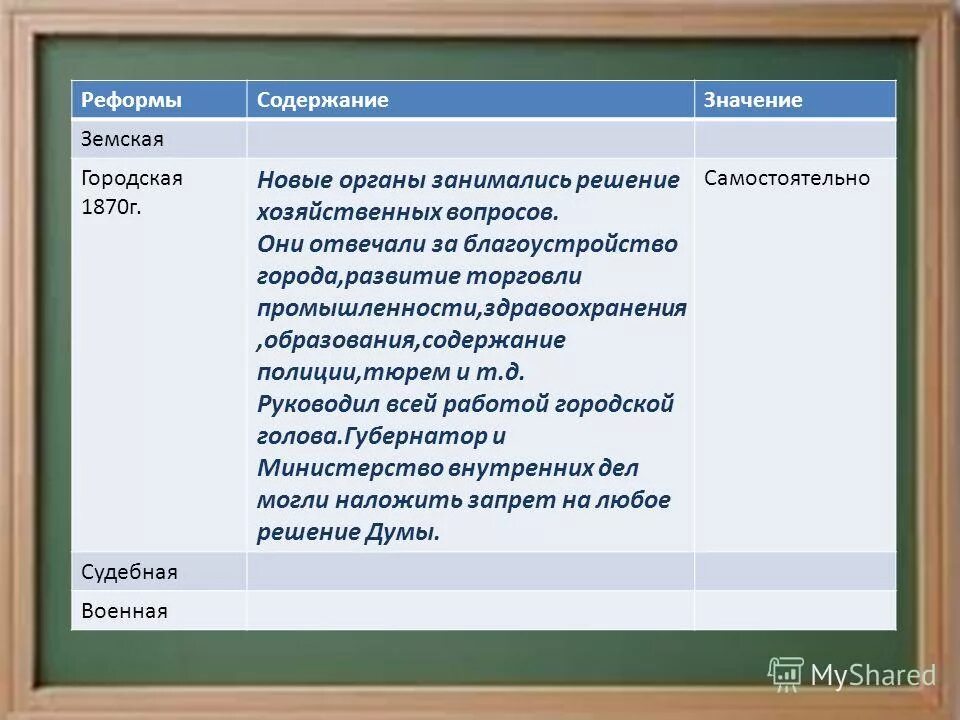 | Реформы | Содержание | Значение |
|---|---|---|
| Земская | | |
| Городская 1870г. | Новые органы занимались решение хозяйственных вопросов. Они отвечали за благоустройство города,развитие торговли промышленности,здравоохранения ,образования,содержание полиции,тюрем и т.д. Руководил всей работой городской голова.Губернатор и Министерство внутренних дел могли наложить запрет на любое решение Думы. | Самостоятельно |
| Судебная | | |
| Военная | | |

MyShared